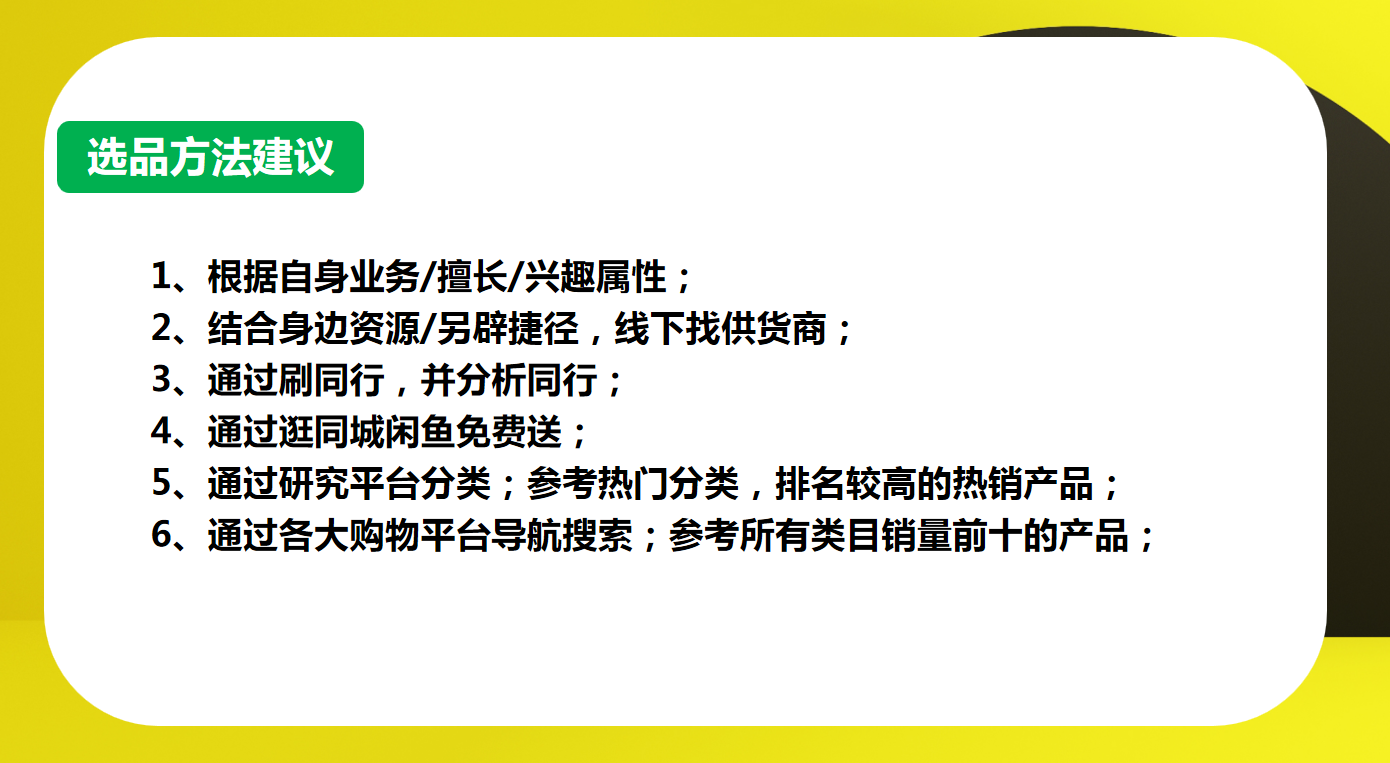 选品方法建议

1、根据自身业务/擅长/兴趣属性；
2、结合身边资源/另辟捷径，线下找供货商；
3、通过刷同行，并分析同行；
4、通过逛同城闲鱼免费送；
5、通过研究平台分类；参考热门分类，排名较高的热销产品；
6、通过各大购物平台导航搜索；参考所有类目销量前十的产品；